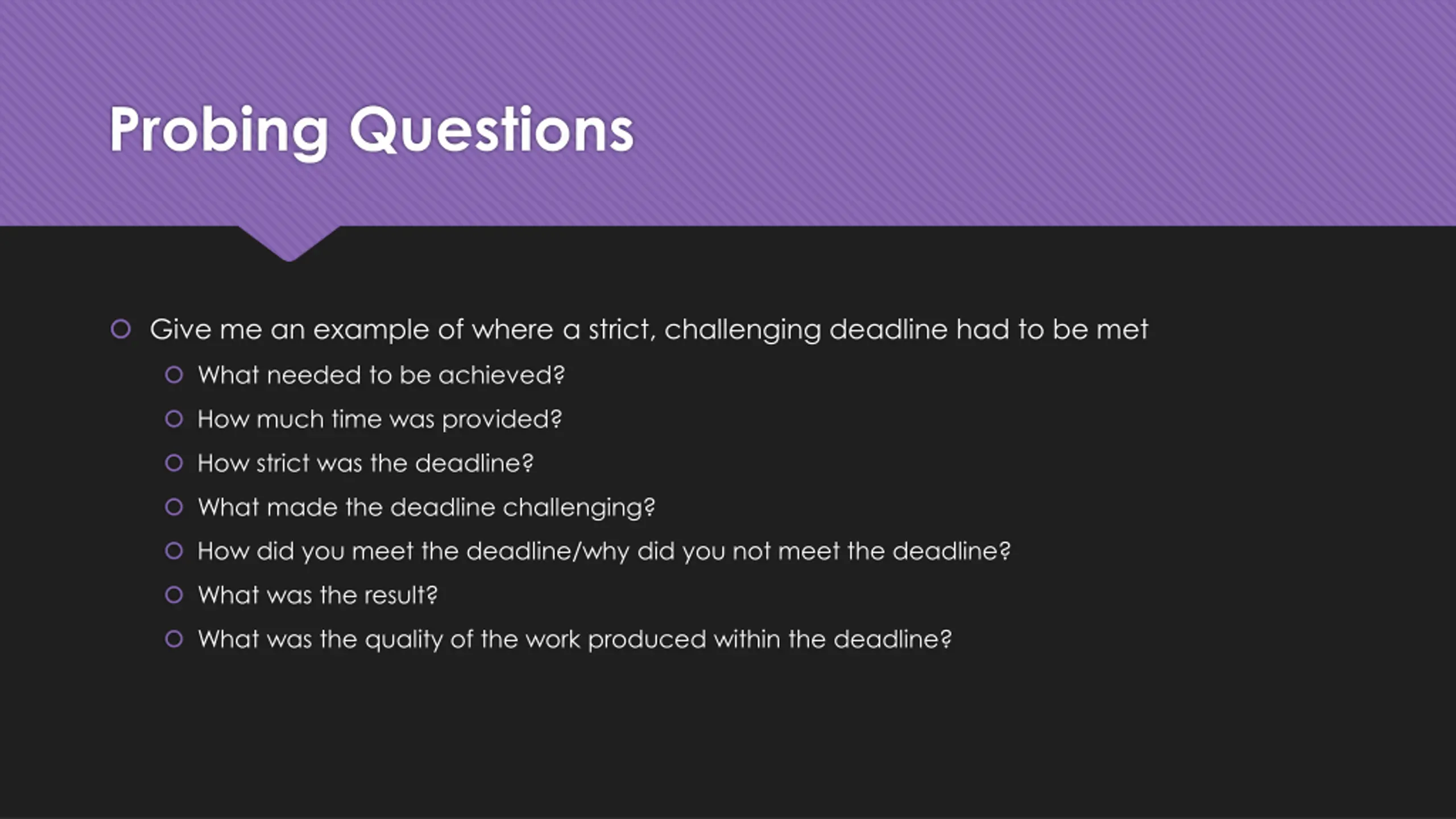 Probing Questions

Give me an example of where a strict, challenging deadline had to be met

What needed to be achieved?

How much time was provided?

How strict was the deadline?

What made the deadline challenging?

How did you meet the deadline/why did you not meet the deadline?

What was the result?

What was the quality of the work produced within the deadline?